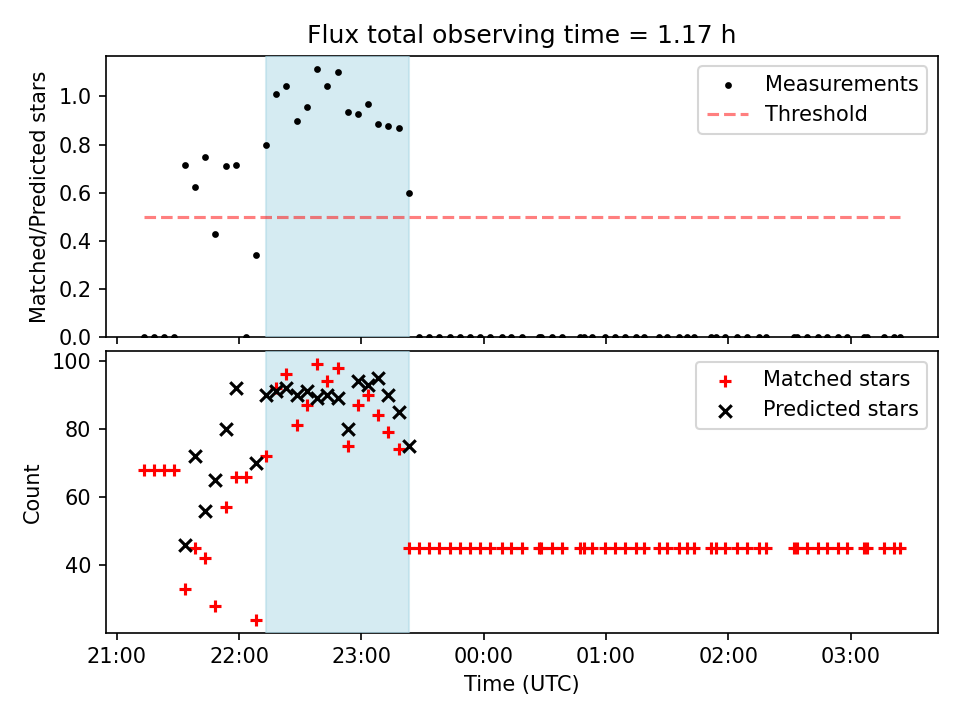 Flux total observing time = 1.17 h

Matched/Predicted stars

1.0
0.8
0.6
0.4
0.2
0.0

Measurements
Threshold

Count

100
80
60
40

Matched stars
Predicted stars

21:00
22:00
23:00
00:00
01:00
02:00
03:00

Time (UTC)